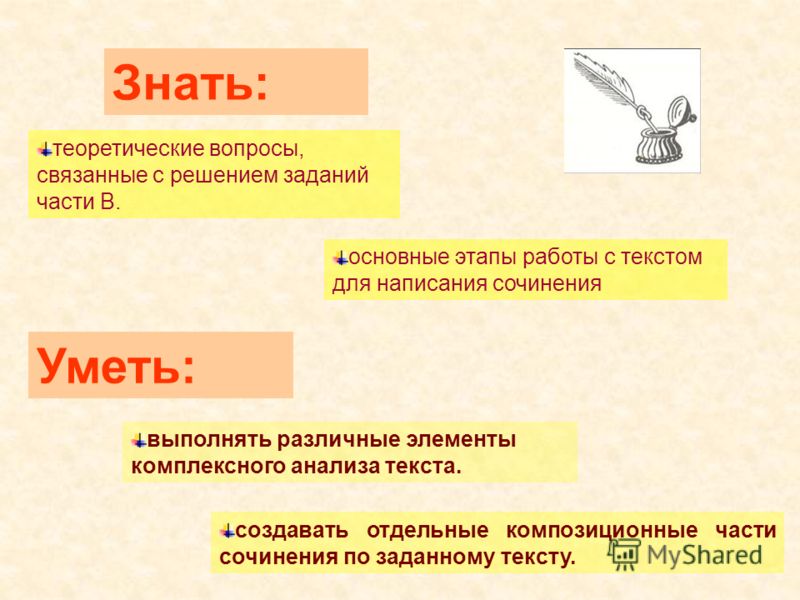 Знать:

теоретические вопросы, связанные с решением заданий части В.

основные этапы работы с текстом для написания сочинения

Уметь:

выполнять различные элементы комплексного анализа текста.

создавать отдельные композиционные части сочинения по заданному тексту.

MyShared